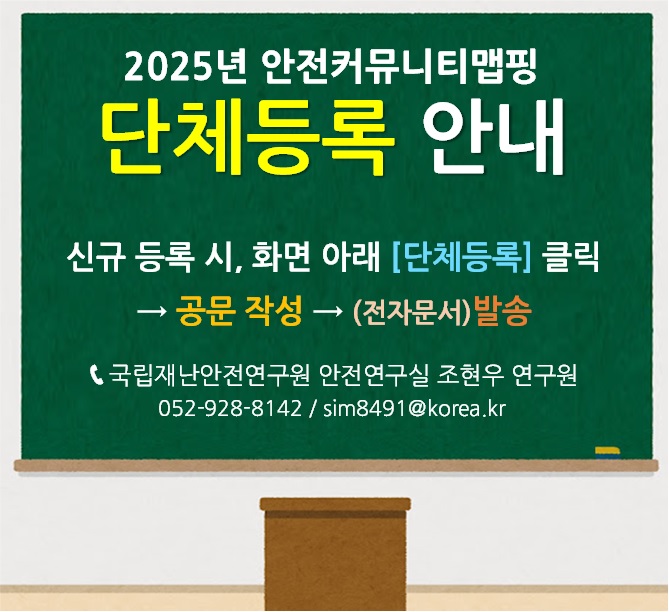 2025년 안전커뮤니티맵핑

단체등록 안내

신규 등록 시, 화면 아래 [단체등록] 클릭

→ 공문 작성 → (전자문서)발송

국립재난안전연구원 안전연구실 조현우 연구원
052-928-8142 / sim8491@korea.kr